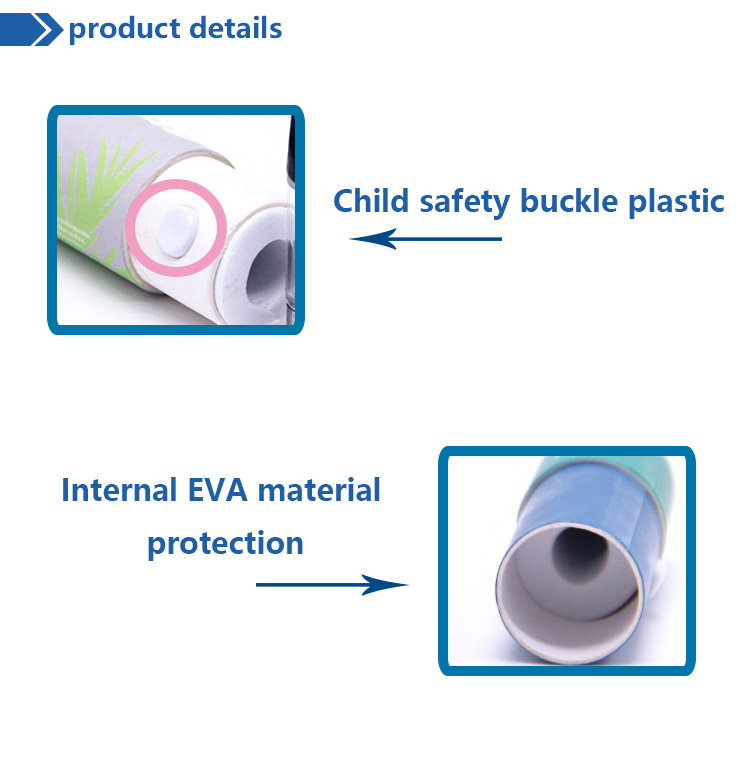 product details

Child safety buckle plastic

Internal EVA material protection